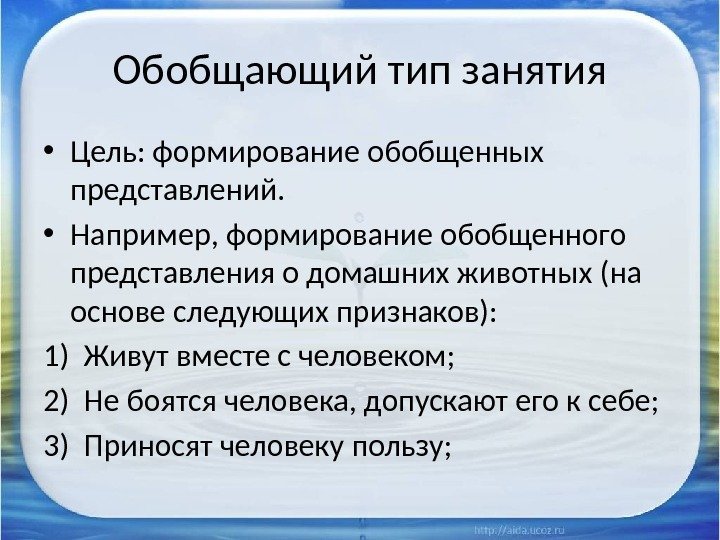 Обобщающий тип занятия

• Цель: формирование обобщенных представлений.

• Например, формирование обобщенного представления о домашних животных (на основе следующих признаков):

1) Живут вместе с человеком;

2) Не боятся человека, допускают его к себе;

3) Приносят человеку пользу;

http://aida.ucoz.ru